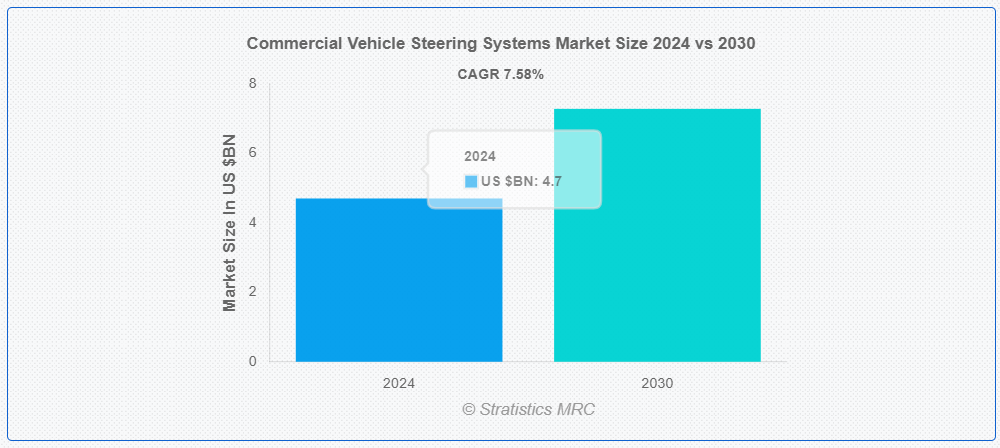 Commercial Vehicle Steering Systems Market Size 2024 vs 2030

CAGR 7.58%

Market Size In US $BN

8
6
4
2
0

2024
US $BN: 4.7

2024
2030

© Stratistics MRC